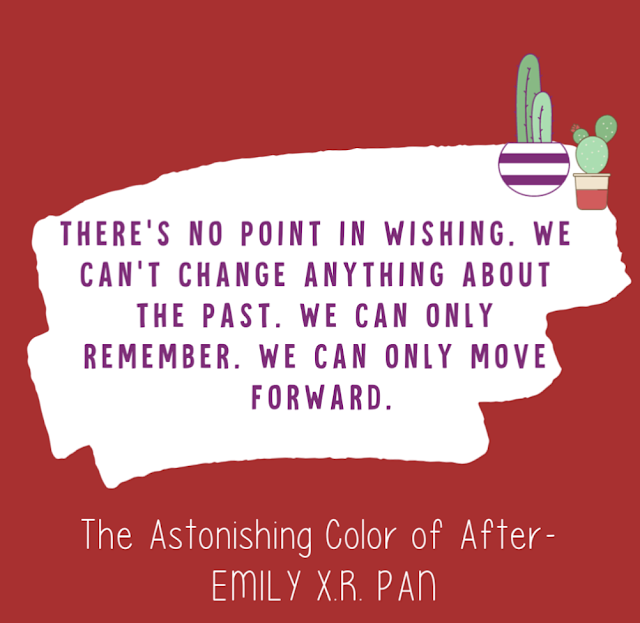 THERE'S NO POINT IN WISHING. WE CAN'T CHANGE ANYTHING ABOUT THE PAST. WE CAN ONLY REMEMBER. WE CAN ONLY MOVE FORWARD.

The Astonishing Color of After-
EMILY X.R. PAN